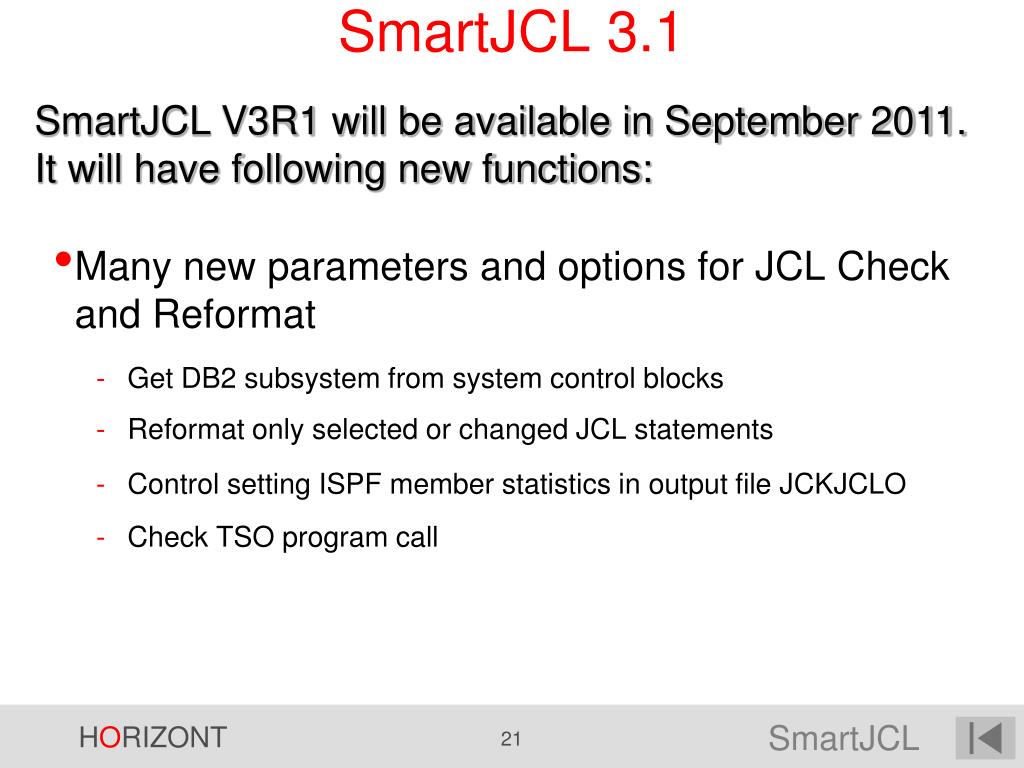 SmartJCL 3.1

SmartJCL V3R1 will be available in September 2011. It will have following new functions:

• Many new parameters and options for JCL Check and Reformat

- Get DB2 subsystem from system control blocks
- Reformat only selected or changed JCL statements
- Control setting ISPF member statistics in output file JCKJCLO
- Check TSO program call

HORIZONT 21 SmartJCL